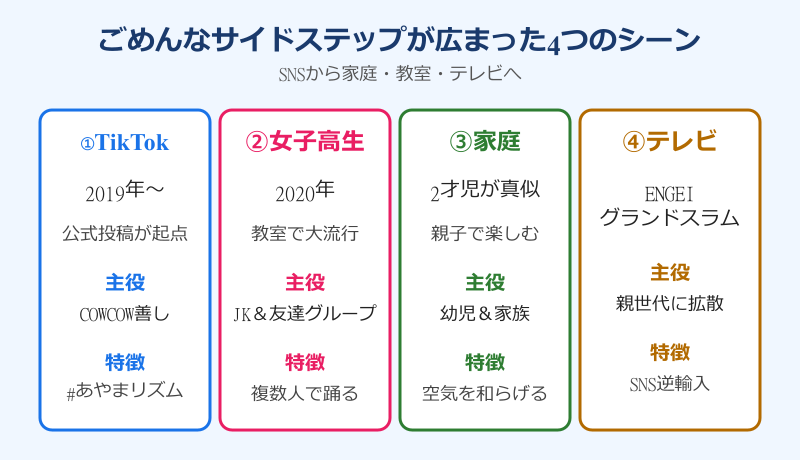 ごめんなサイドステップが広まった4つのシーン

SNSから家庭・教室・テレビへ

①TikTok

2019年〜

公式投稿が起点

主役

COWCOW善し

特徴

#あやまリズム

②女子高生

2020年

教室で大流行

主役

JK＆友達グループ

特徴

複数人で踊る

③家庭

2才児が真似

親子で楽しむ

主役

幼児＆家族

特徴

空気を和らげる

④テレビ

ENGEI グランドスラム

主役

親世代に拡散

特徴

SNS逆輸入